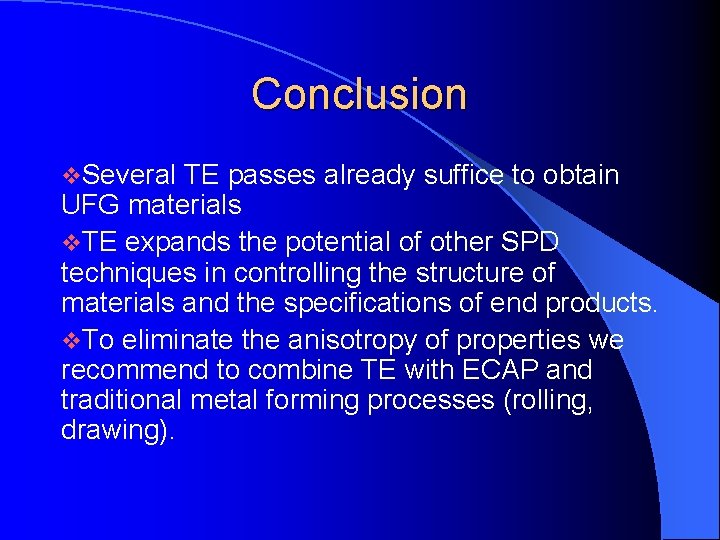 Conclusion

❖Several TE passes already suffice to obtain UFG materials

❖TE expands the potential of other SPD techniques in controlling the structure of materials and the specifications of end products.

❖To eliminate the anisotropy of properties we recommend to combine TE with ECAP and traditional metal forming processes (rolling, drawing).